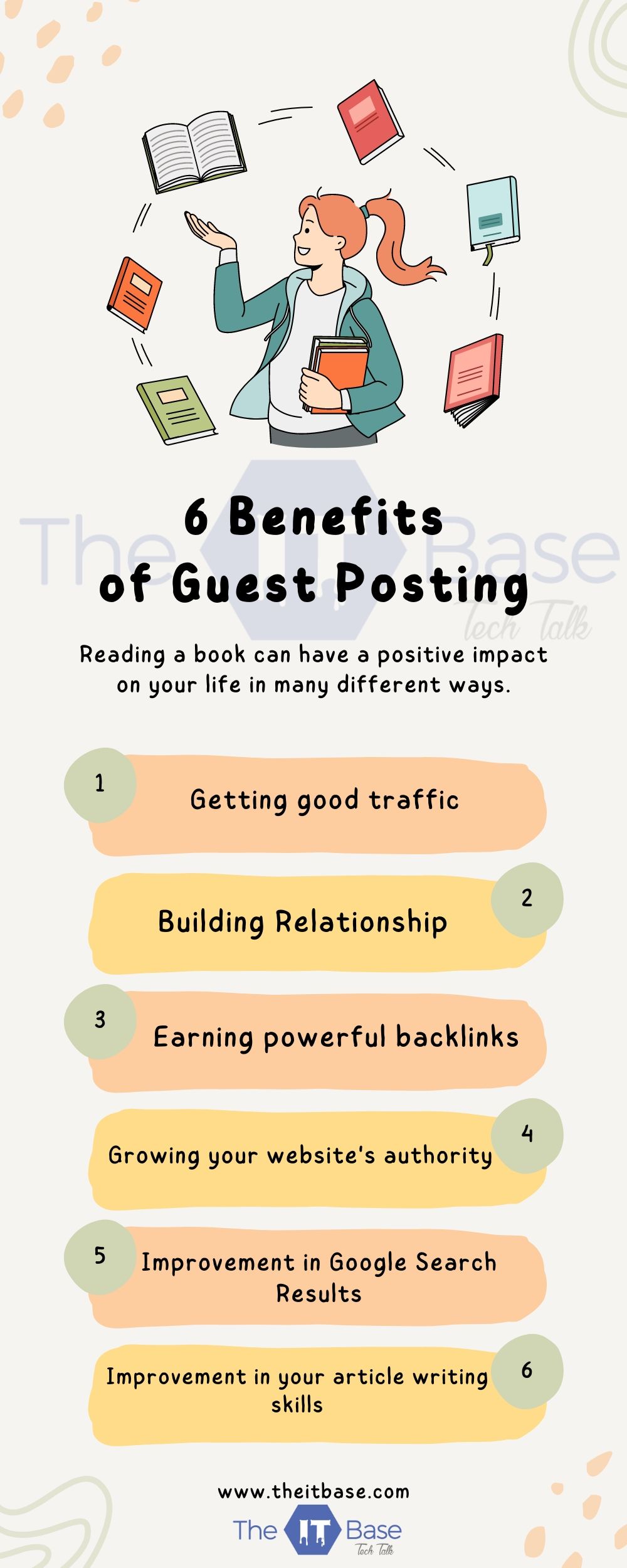 The IT Base Tech Talk

6 Benefits of Guest Posting

Reading a book can have a positive impact on your life in many different ways.

1 Getting good traffic

2 Building Relationship

3 Earning powerful backlinks

4 Growing your website's authority

5 Improvement in Google Search Results

6 Improvement in your article writing skills

www.theitbase.com

The IT Base Tech Talk